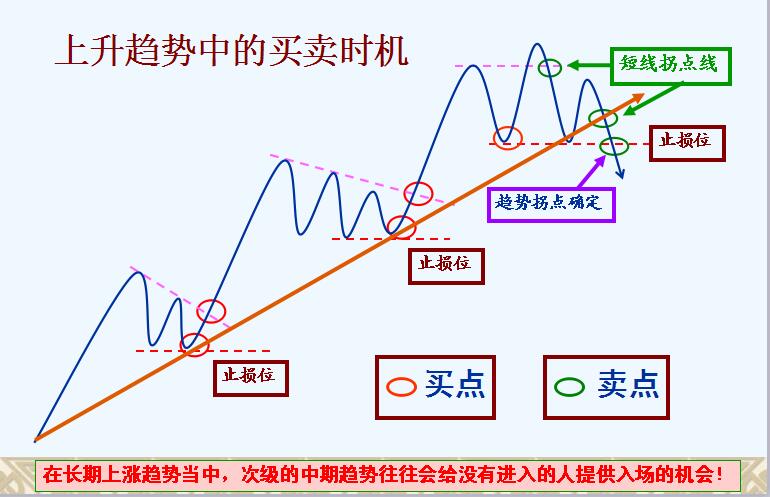 上升趋势中的买卖时机

短线拐点线

止损位

趋势拐点确定

止损位

止损位

买点

卖点

在长期上涨趋势当中，次级的中期趋势往往会给没有进入的人提供入场的机会！